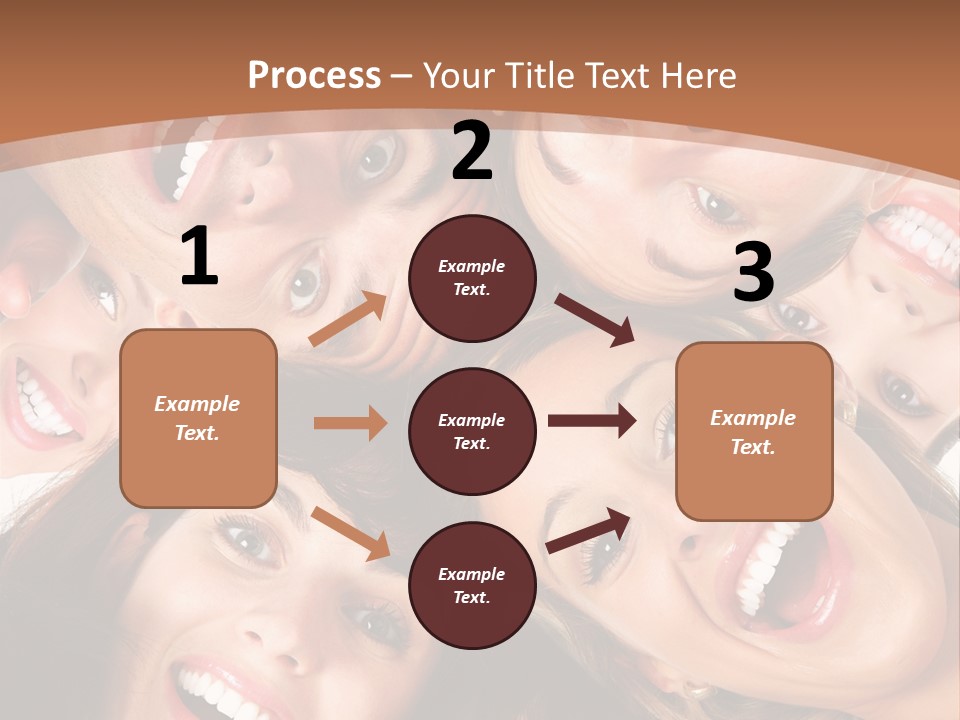 Process – Your Title Text Here

1

Example Text.

2

Example Text.

Example Text.

Example Text.

3

Example Text.